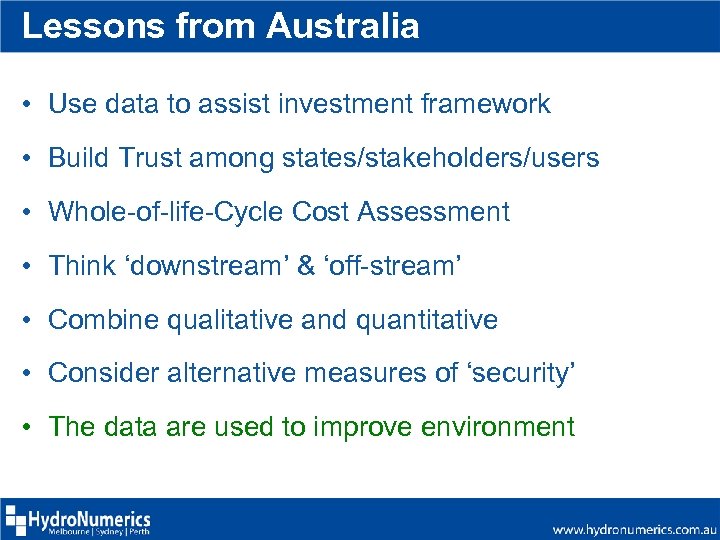 Lessons from Australia

• Use data to assist investment framework

• Build Trust among states/stakeholders/users

• Whole-of-life-Cycle Cost Assessment

• Think ‘downstream’ & ‘off-stream’

• Combine qualitative and quantitative

• Consider alternative measures of ‘security’

• The data are used to improve environment

HydroNumerics
Melbourne | Sydney | Perth

www.hydronumerics.com.au